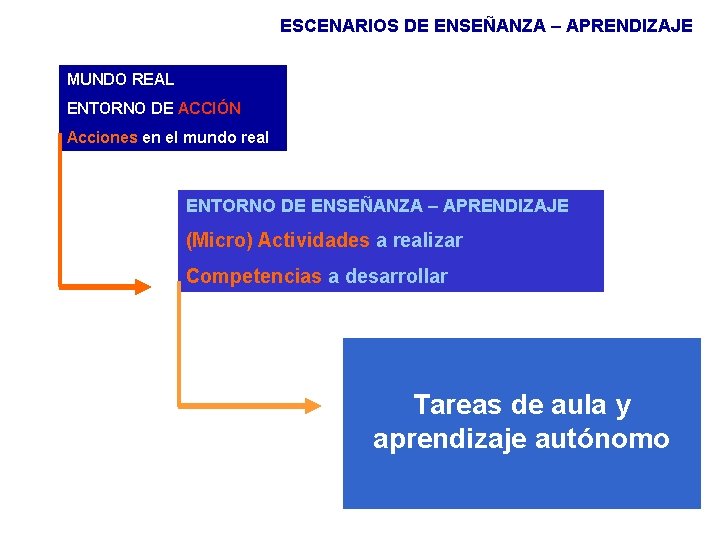 ESCENARIOS DE ENSEÑANZA – APRENDIZAJE

MUNDO REAL

ENTORNO DE ACCIÓN

Acciones en el mundo real

ENTORNO DE ENSEÑANZA – APRENDIZAJE

(Micro) Actividades a realizar

Competencias a desarrollar

Tareas de aula y aprendizaje autónomo